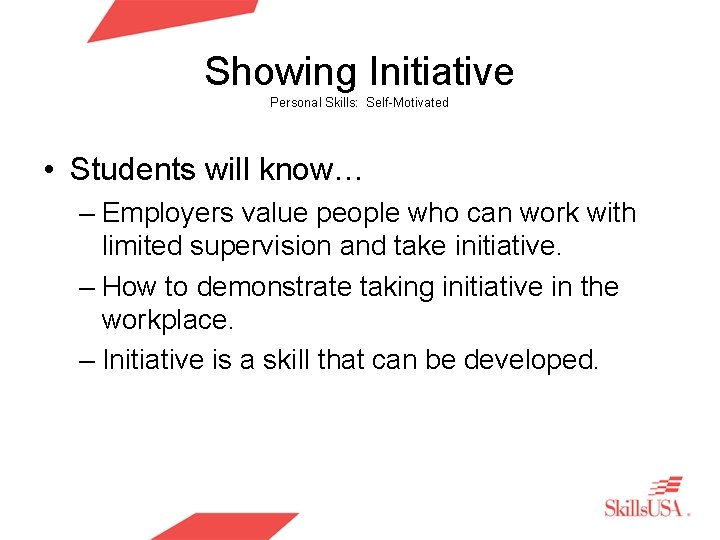 Showing Initiative
Personal Skills: Self-Motivated

• Students will know…
– Employers value people who can work with limited supervision and take initiative.
– How to demonstrate taking initiative in the workplace.
– Initiative is a skill that can be developed.

SkillsUSA.